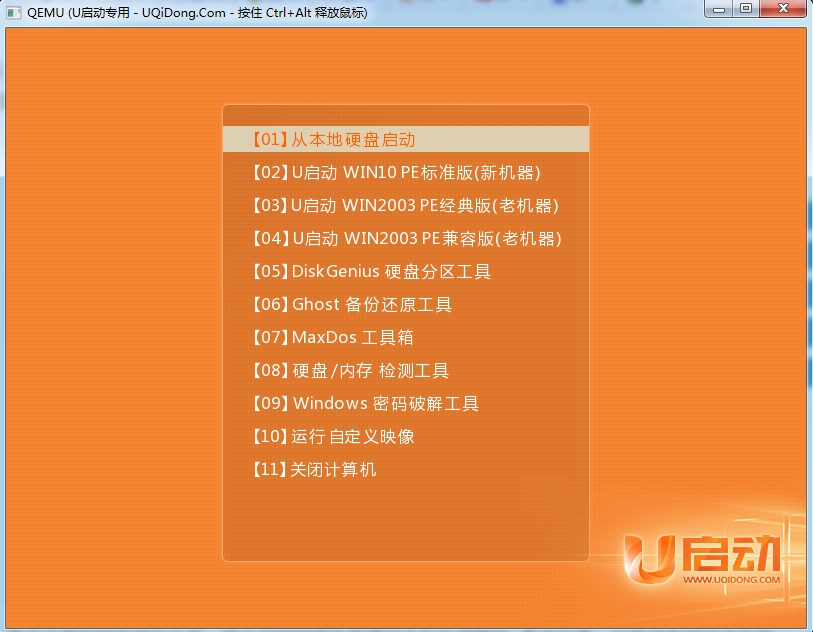 QEMU (U启动专用 - UQiDong.Com - 按住 Ctrl+Alt 释放鼠标)

【01】从本地硬盘启动
【02】U启动 WIN10 PE标准版(新机器)
【03】U启动 WIN2003 PE经典版(老机器)
【04】U启动 WIN2003 PE兼容版(老机器)
【05】DiskGenius 硬盘分区工具
【06】Ghost 备份还原工具
【07】MaxDos 工具箱
【08】硬盘/内存 检测工具
【09】Windows 密码破解工具
【10】运行 自定义映像
【11】关闭计算机

U启动
WWW.UQIDONG.COM